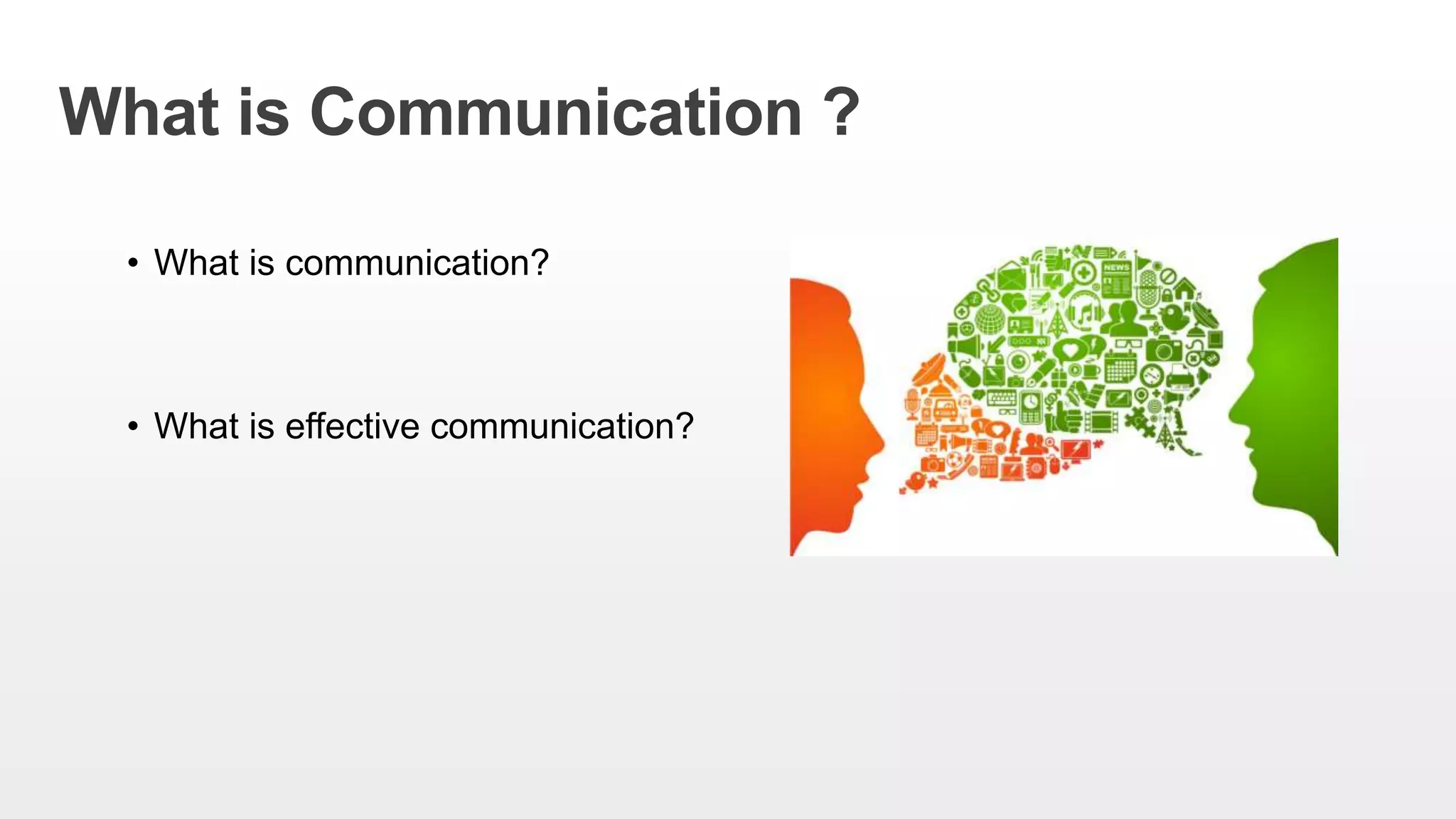 What is Communication ?

• What is communication?

• What is effective communication?

NEWS